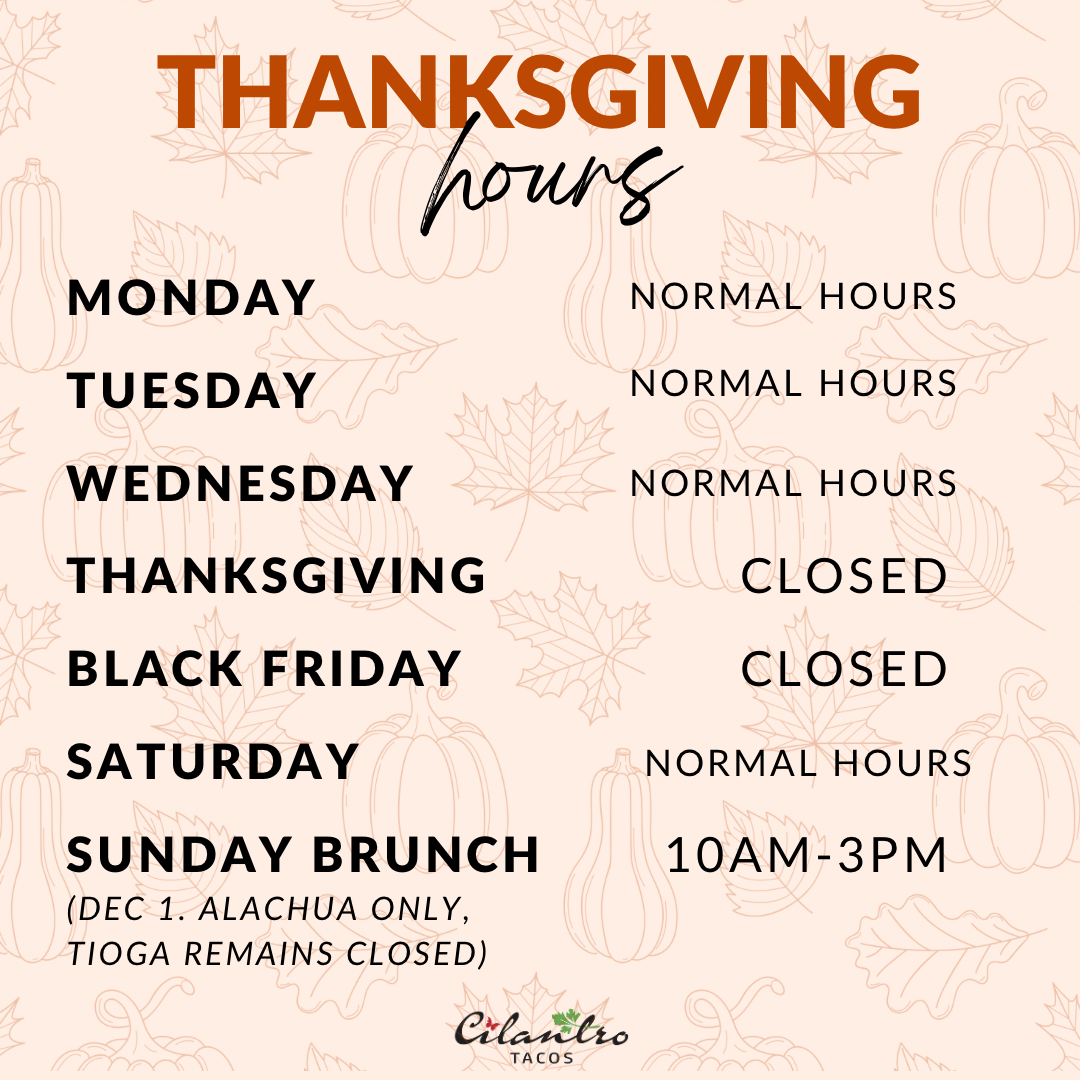 THANKSGIVING
hours

| | |
|---|---|
| MONDAY | NORMAL HOURS |
| TUESDAY | NORMAL HOURS |
| WEDNESDAY | NORMAL HOURS |
| THANKSGIVING | CLOSED |
| BLACK FRIDAY | CLOSED |
| SATURDAY | NORMAL HOURS |
| SUNDAY BRUNCH (DEC 1. ALACHUA ONLY, TIOGA REMAINS CLOSED) | 10AM-3PM |

Cilantro
TACOS